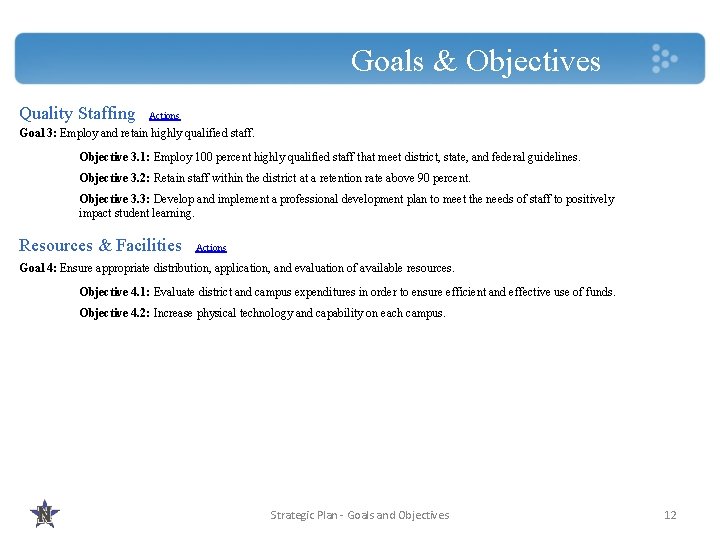 Goals & Objectives

Quality Staffing Actions

Goal 3: Employ and retain highly qualified staff.

Objective 3.1: Employ 100 percent highly qualified staff that meet district, state, and federal guidelines.

Objective 3.2: Retain staff within the district at a retention rate above 90 percent.

Objective 3.3: Develop and implement a professional development plan to meet the needs of staff to positively impact student learning.

Resources & Facilities Actions

Goal 4: Ensure appropriate distribution, application, and evaluation of available resources.

Objective 4.1: Evaluate district and campus expenditures in order to ensure efficient and effective use of funds.

Objective 4.2: Increase physical technology and capability on each campus.

N

Strategic Plan - Goals and Objectives

12